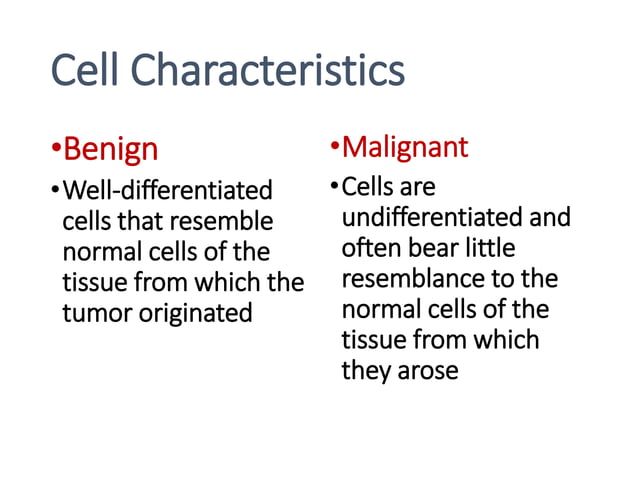 Cell Characteristics

•Benign

•Well-differentiated cells that resemble normal cells of the tissue from which the tumor originated

•Malignant

•Cells are undifferentiated and often bear little resemblance to the normal cells of the tissue from which they arose